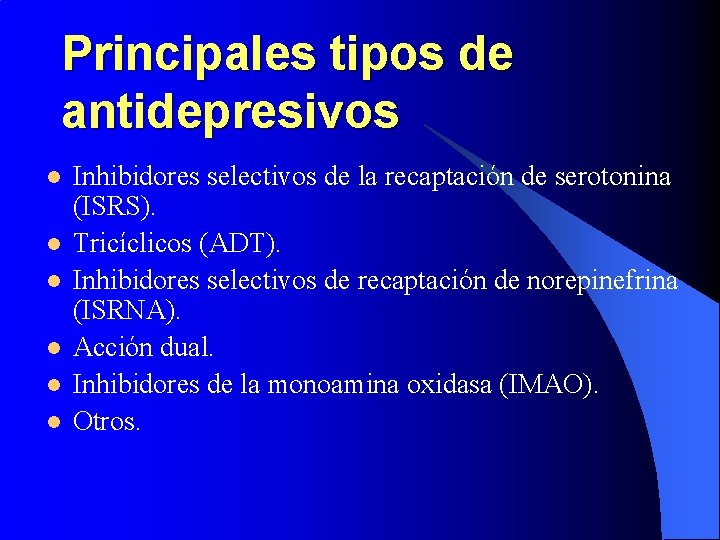 Principales tipos de antidepresivos

- Inhibidores selectivos de la recaptación de serotonina (ISRS).
- Tricíclicos (ADT).
- Inhibidores selectivos de recaptación de norepinefrina (ISRNA).
- Acción dual.
- Inhibidores de la monoamina oxidasa (IMAO).
- Otros.